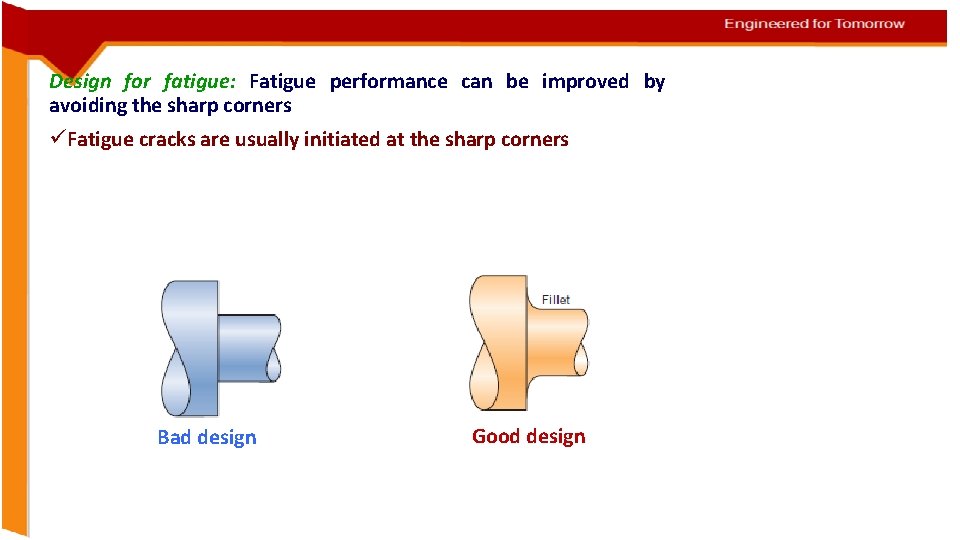 Engineered for Tomorrow

Design for fatigue: Fatigue performance can be improved by avoiding the sharp corners

✓Fatigue cracks are usually initiated at the sharp corners

Fillet

Bad design

Good design